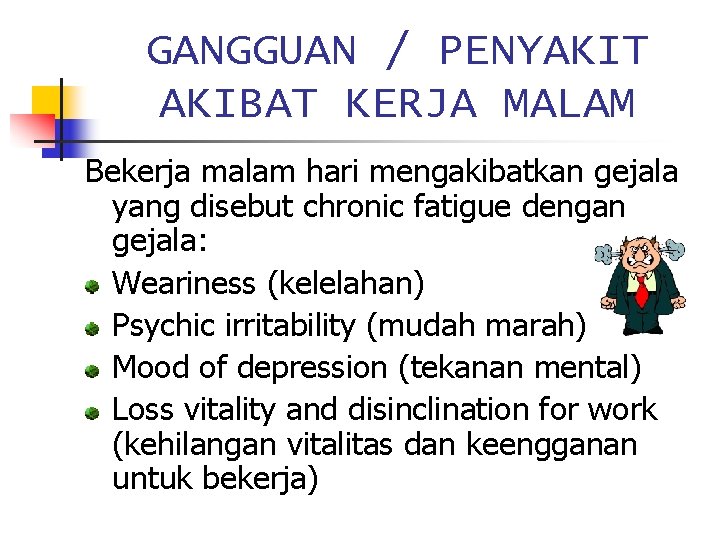 GANGGUAN / PENYAKIT AKIBAT KERJA MALAM

Bekerja malam hari mengakibatkan gejala yang disebut chronic fatigue dengan gejala:

- Weariness (kelelahan)
- Psychic irritability (mudah marah)
- Mood of depression (tekanan mental)
- Loss vitality and disinclination for work (kehilangan vitalitas dan keengganan untuk bekerja)